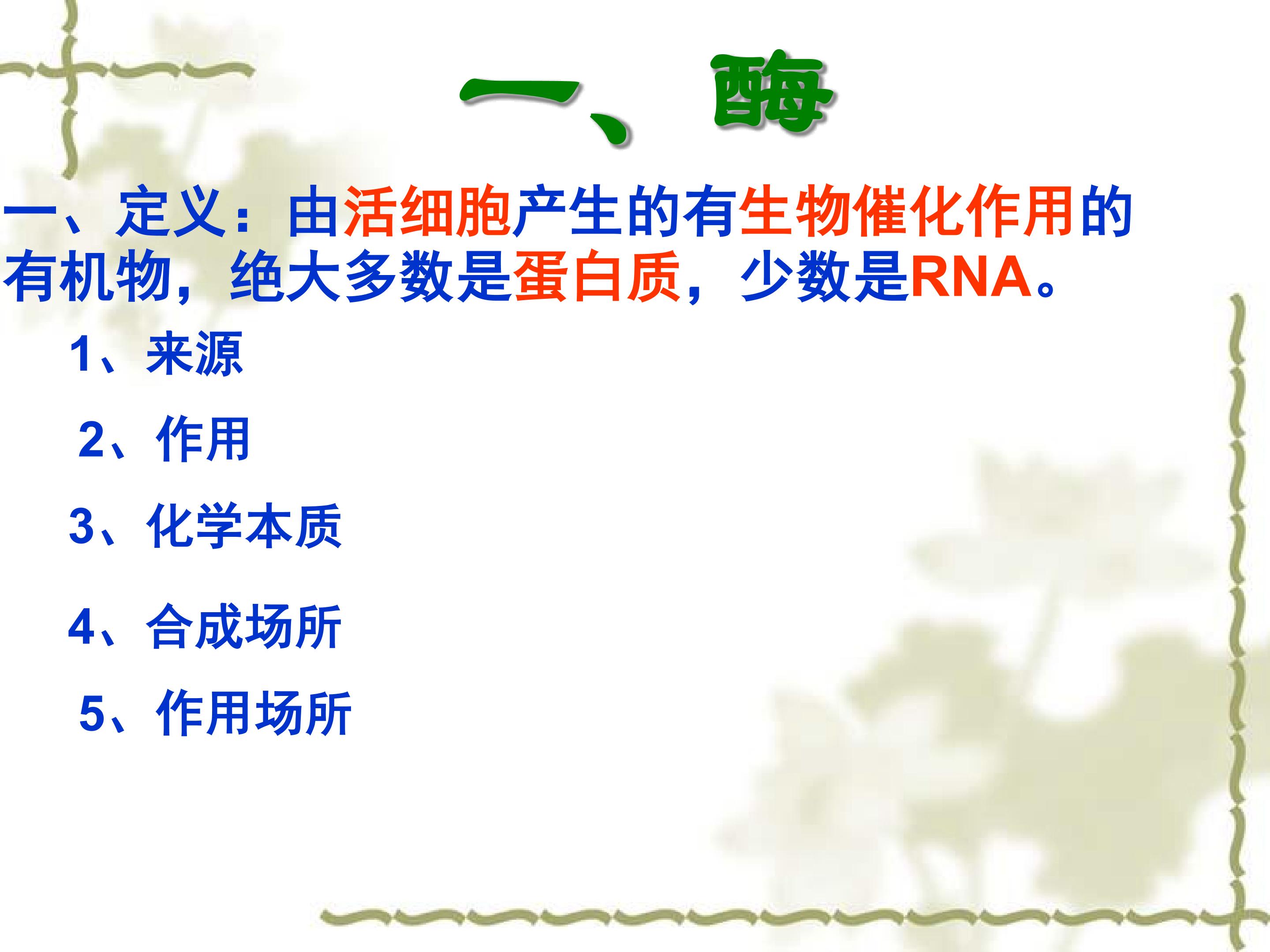 一、酶

一、定义：由活细胞产生的有生物催化作用的有机物，绝大多数是蛋白质，少数是RNA。

1、来源

2、作用

3、化学本质

4、合成场所

5、作用场所